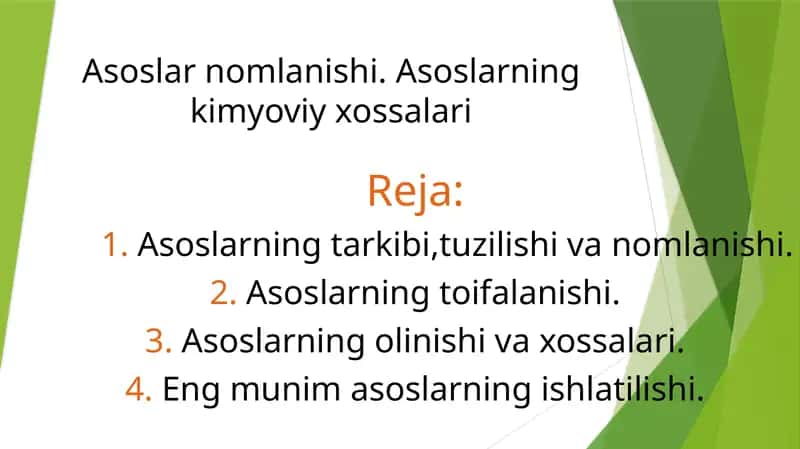 Asoslar nomlanishi. Asoslarning kimyoviy xossalari

Reja:

1. Asoslarning tarkibi,tuzilishi va nomlanishi.
2. Asoslarning toifalanishi.
3. Asoslarning olinishi va xossalari.
4. Eng munim asoslarning ishlatilishi.